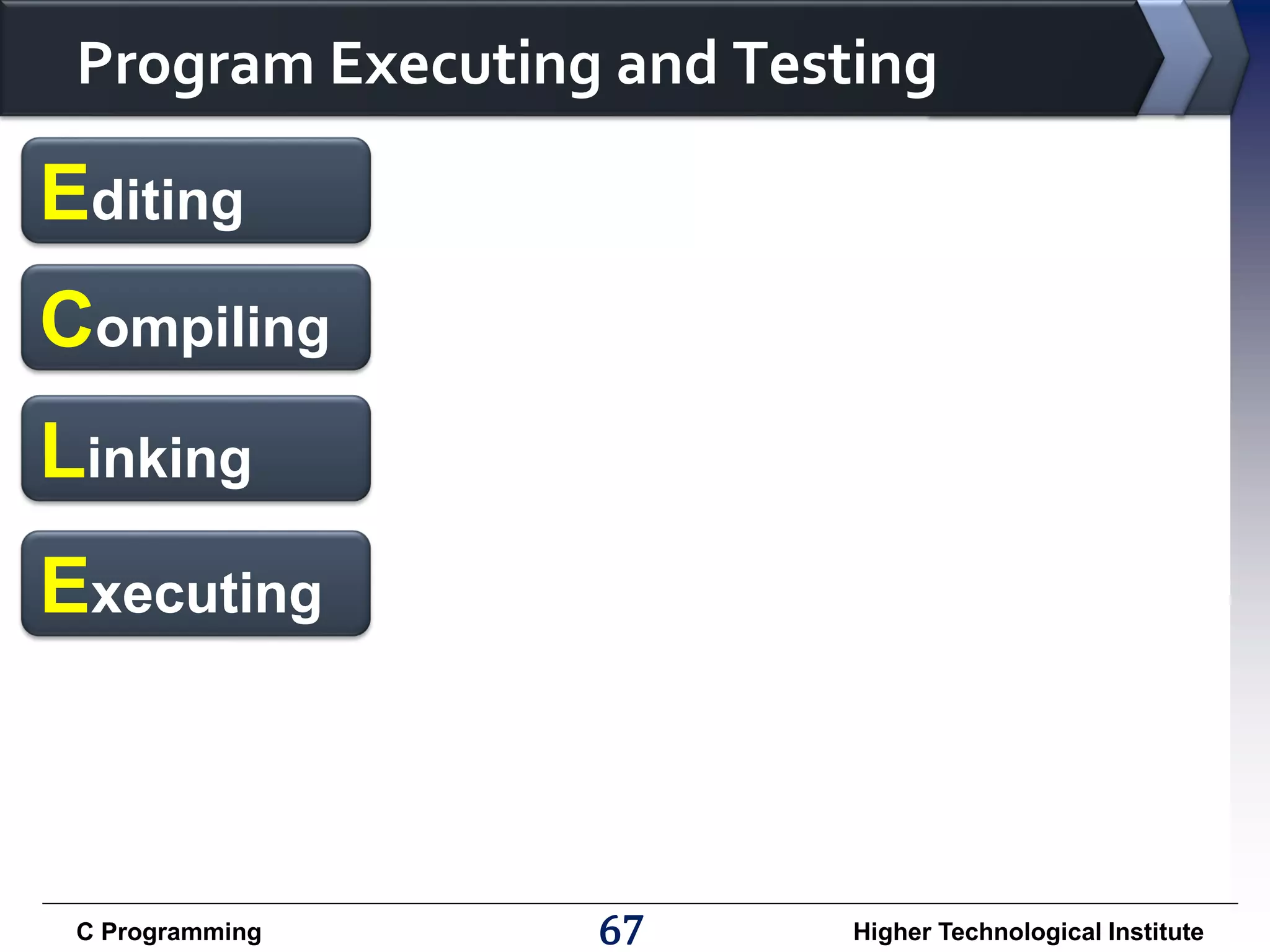 Program Executing and Testing

Editing

Compiling

Linking

Executing

C Programming 67 Higher Technological Institute